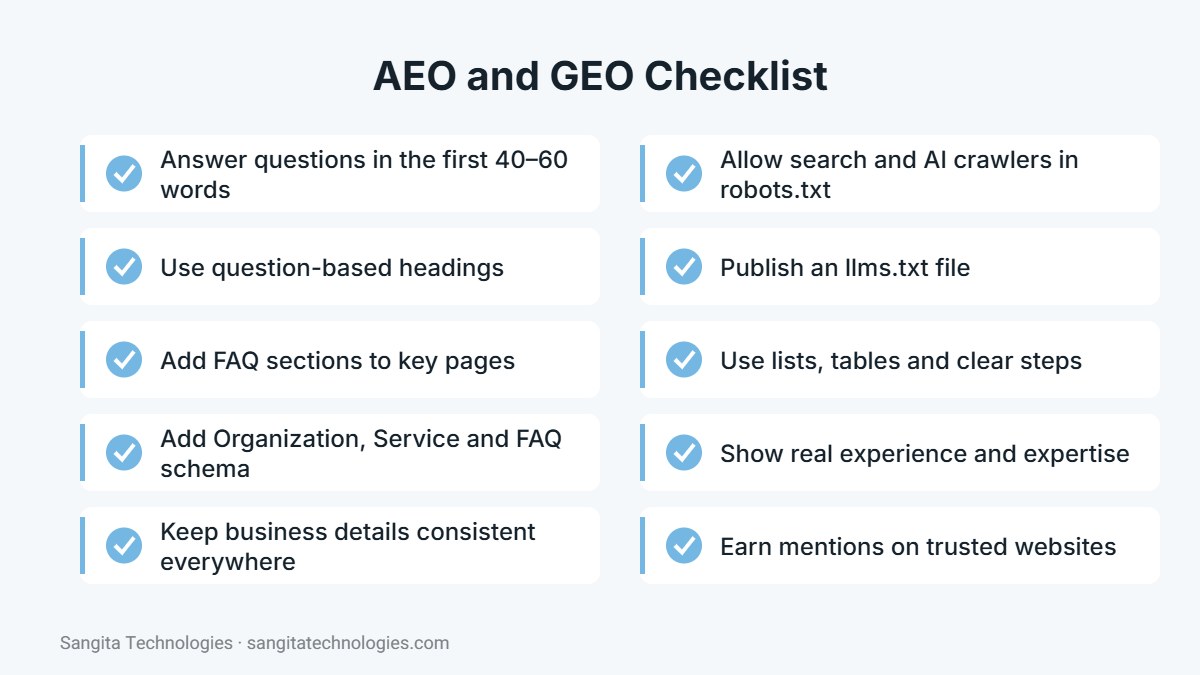 AEO and GEO Checklist

Answer questions in the first 40–60 words

Use question-based headings

Add FAQ sections to key pages

Add Organization, Service and FAQ schema

Keep business details consistent everywhere

Allow search and AI crawlers in robots.txt

Publish an llms.txt file

Use lists, tables and clear steps

Show real experience and expertise

Earn mentions on trusted websites

Sangita Technologies · sangitatechnologies.com